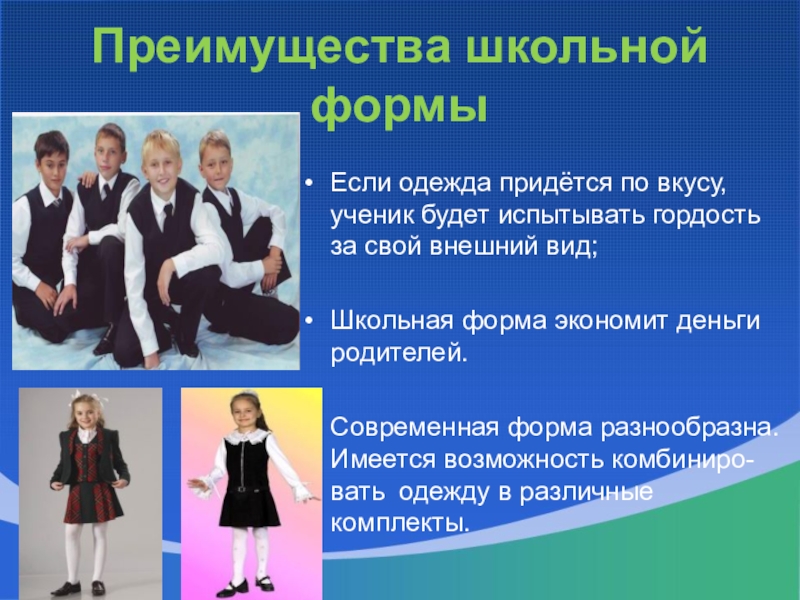 Преимущества школьной формы

• Если одежда придётся по вкусу, ученик будет испытывать гордость за свой внешний вид;

• Школьная форма экономит деньги родителей.

Современная форма разнообразна. Имеется возможность комбинировать одежду в различные комплекты.